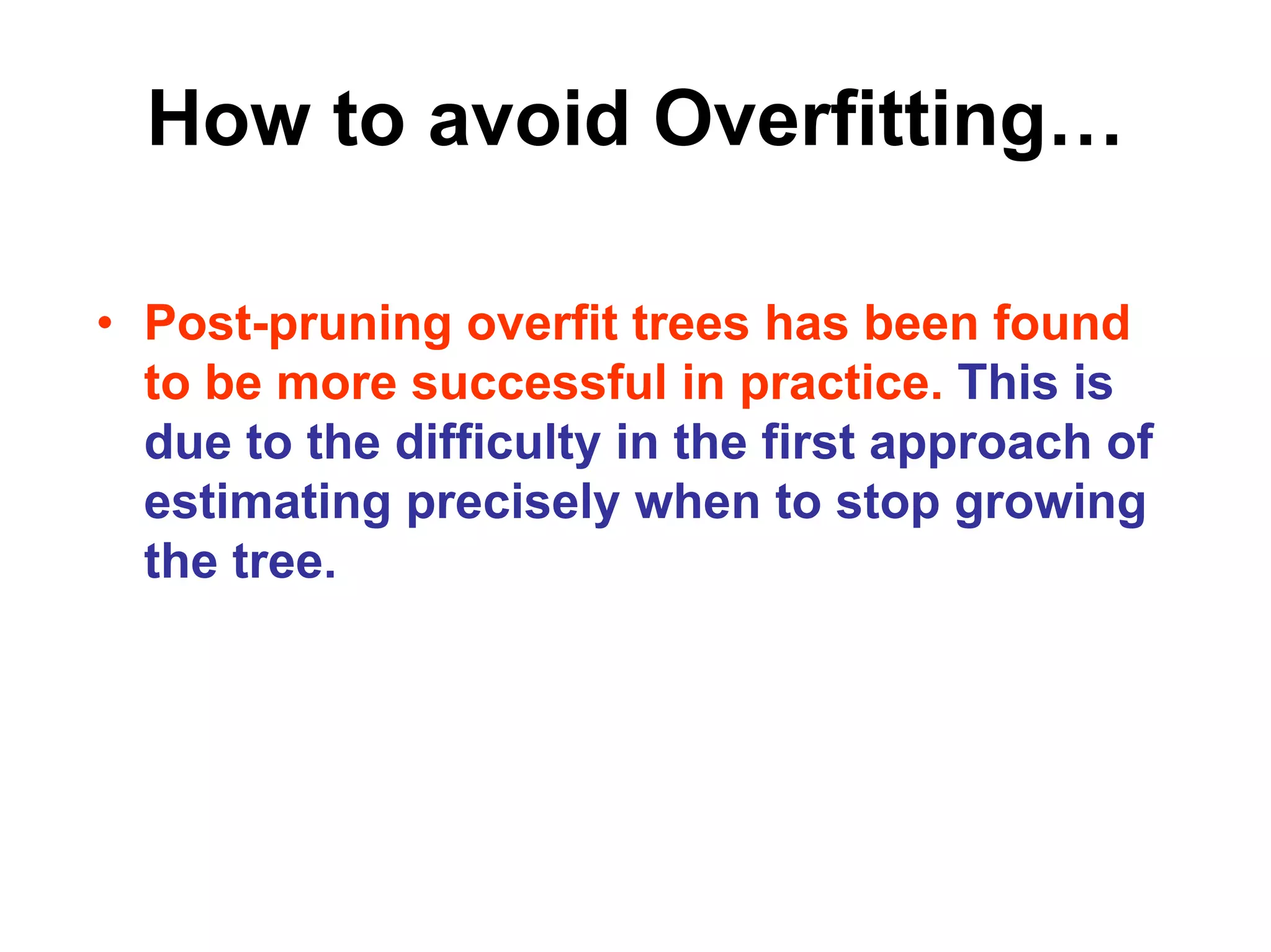 How to avoid Overfitting…

• Post-pruning overfit trees has been found to be more successful in practice. This is due to the difficulty in the first approach of estimating precisely when to stop growing the tree.